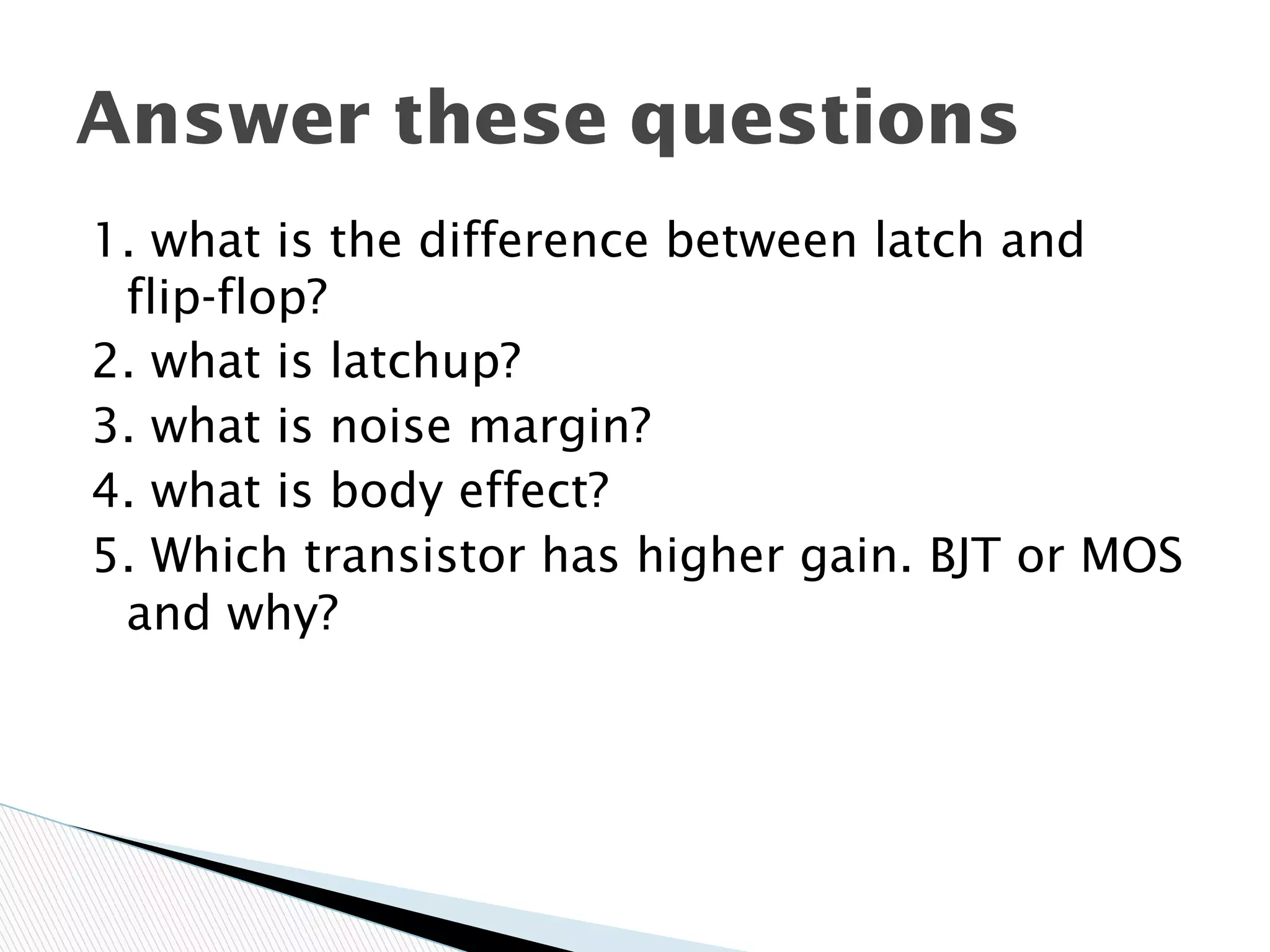 Answer these questions

1. what is the difference between latch and flip-flop?
2. what is latchup?
3. what is noise margin?
4. what is body effect?
5. Which transistor has higher gain. BJT or MOS and why?